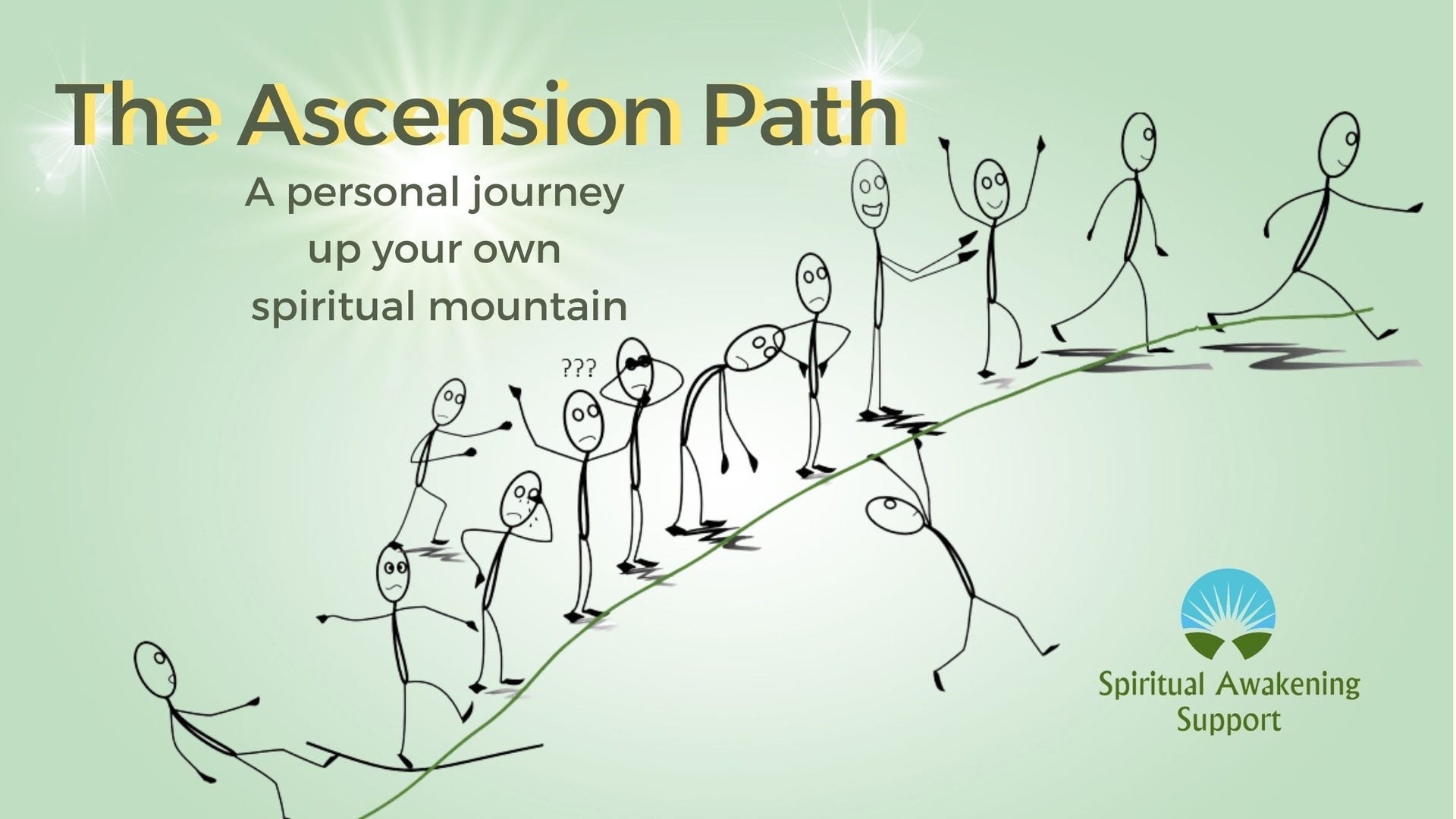 The Ascension Path

A personal journey up your own spiritual mountain

???

Spiritual Awakening Support